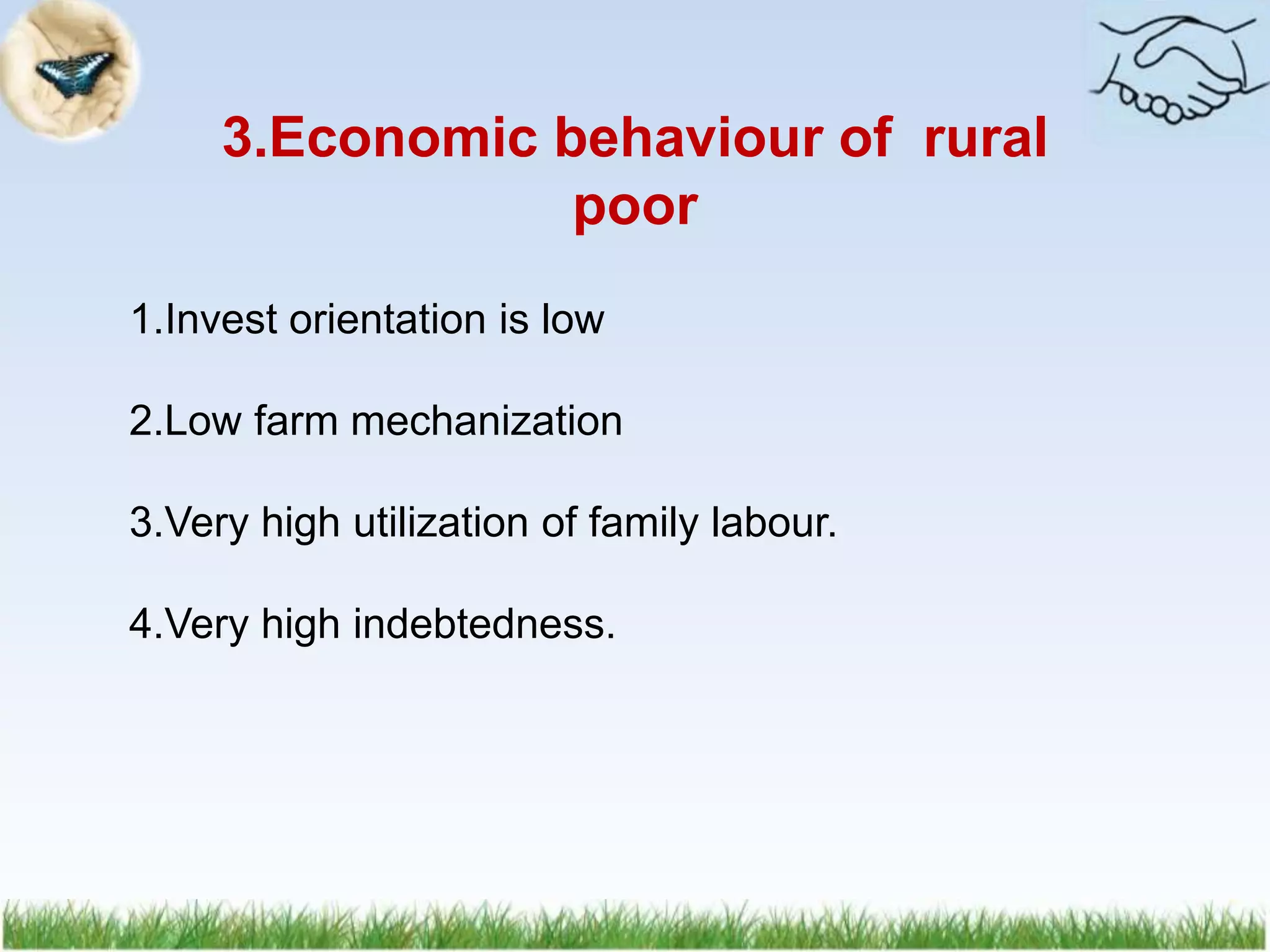 3.Economic behaviour of rural poor

1.Invest orientation is low

2.Low farm mechanization

3.Very high utilization of family labour.

4.Very high indebtedness.